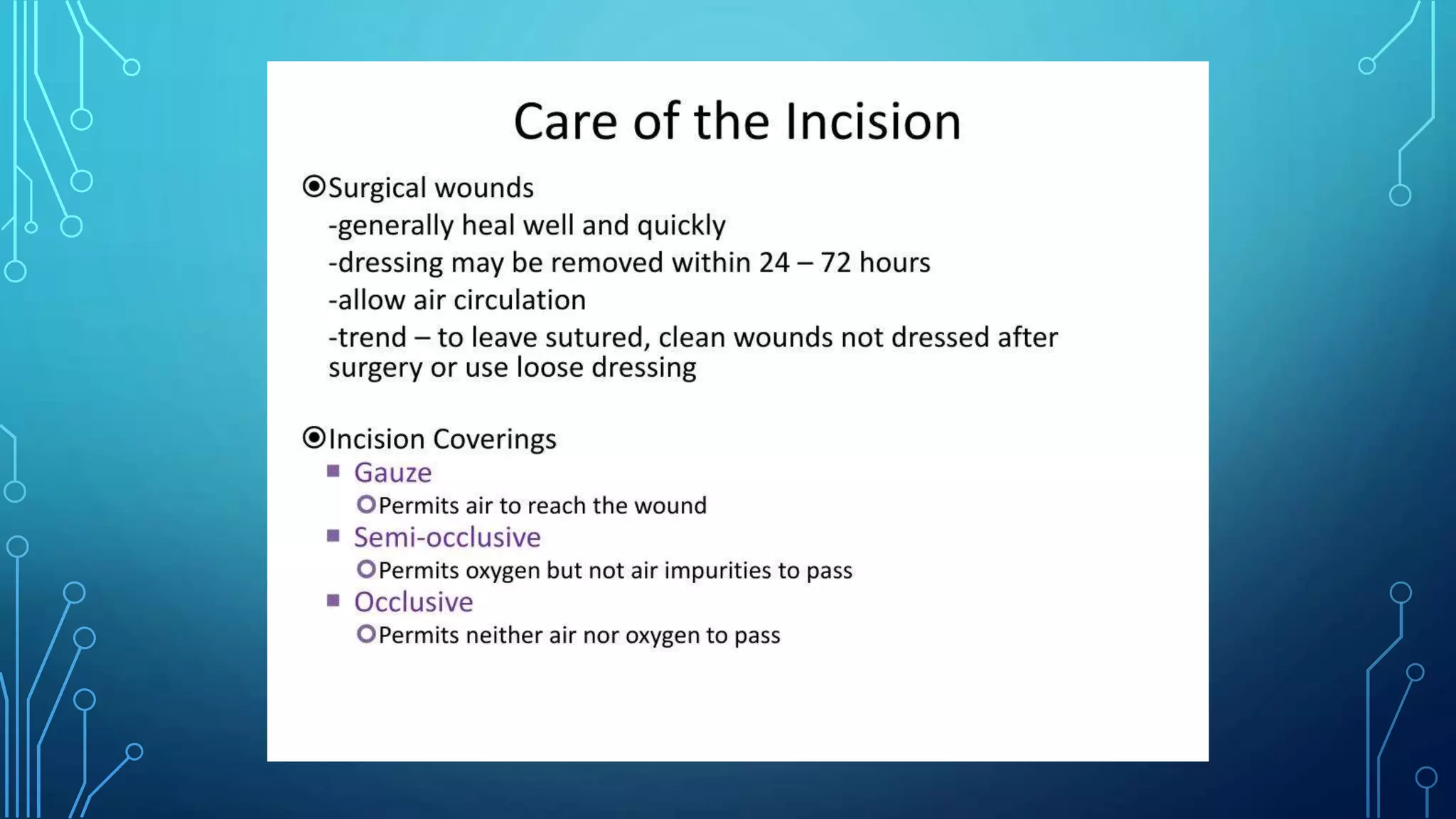 Care of the Incision

Surgical wounds
-generally heal well and quickly
-dressing may be removed within 24 – 72 hours
-allow air circulation
-trend – to leave sutured, clean wounds not dressed after surgery or use loose dressing

Incision Coverings
Gauze
Permits air to reach the wound
Semi-occlusive
Permits oxygen but not air impurities to pass
Occlusive
Permits neither air nor oxygen to pass